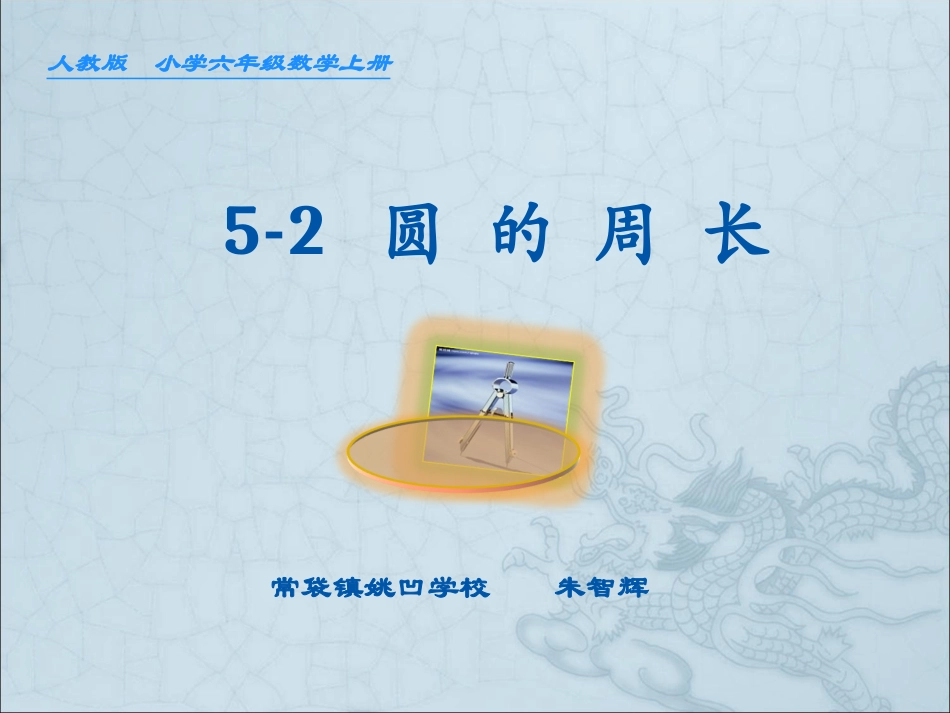 人教版　小学六年级数学上册

5-2 圆 的 周 长

常袋镇姚凹学校　　朱智辉